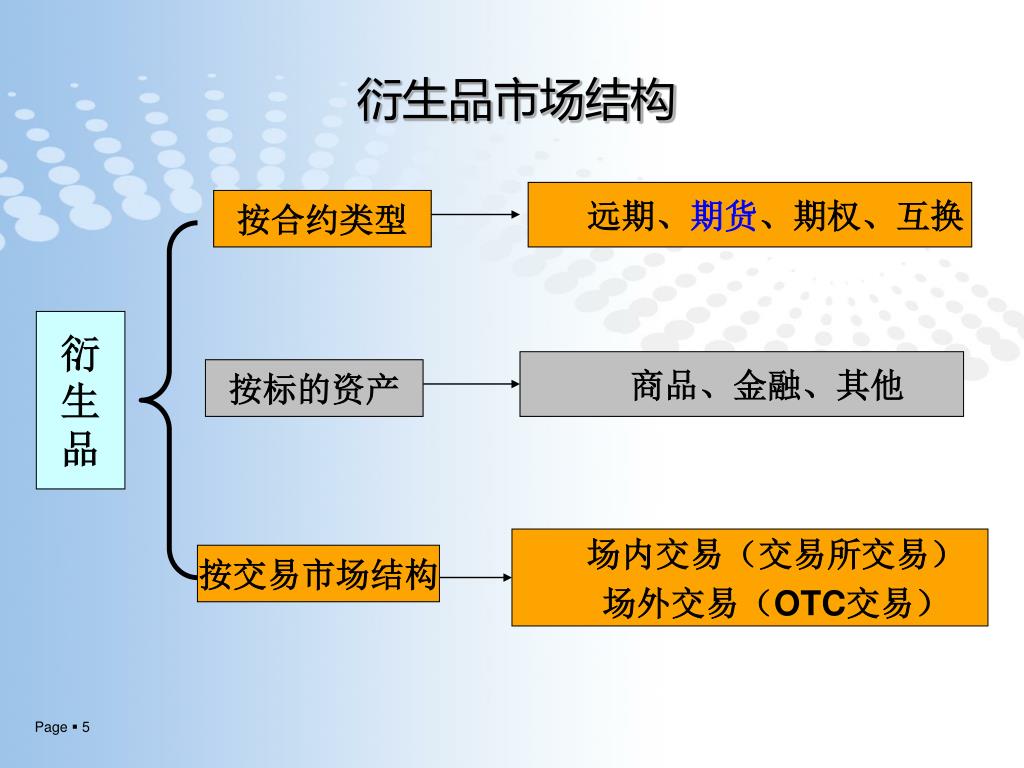 衍生品市场结构

衍生品

按合约类型

远期、期货、期权、互换

按标的资产

商品、金融、其他

按交易市场结构

场内交易（交易所交易）
场外交易（OTC交易）

Page ▪ 5